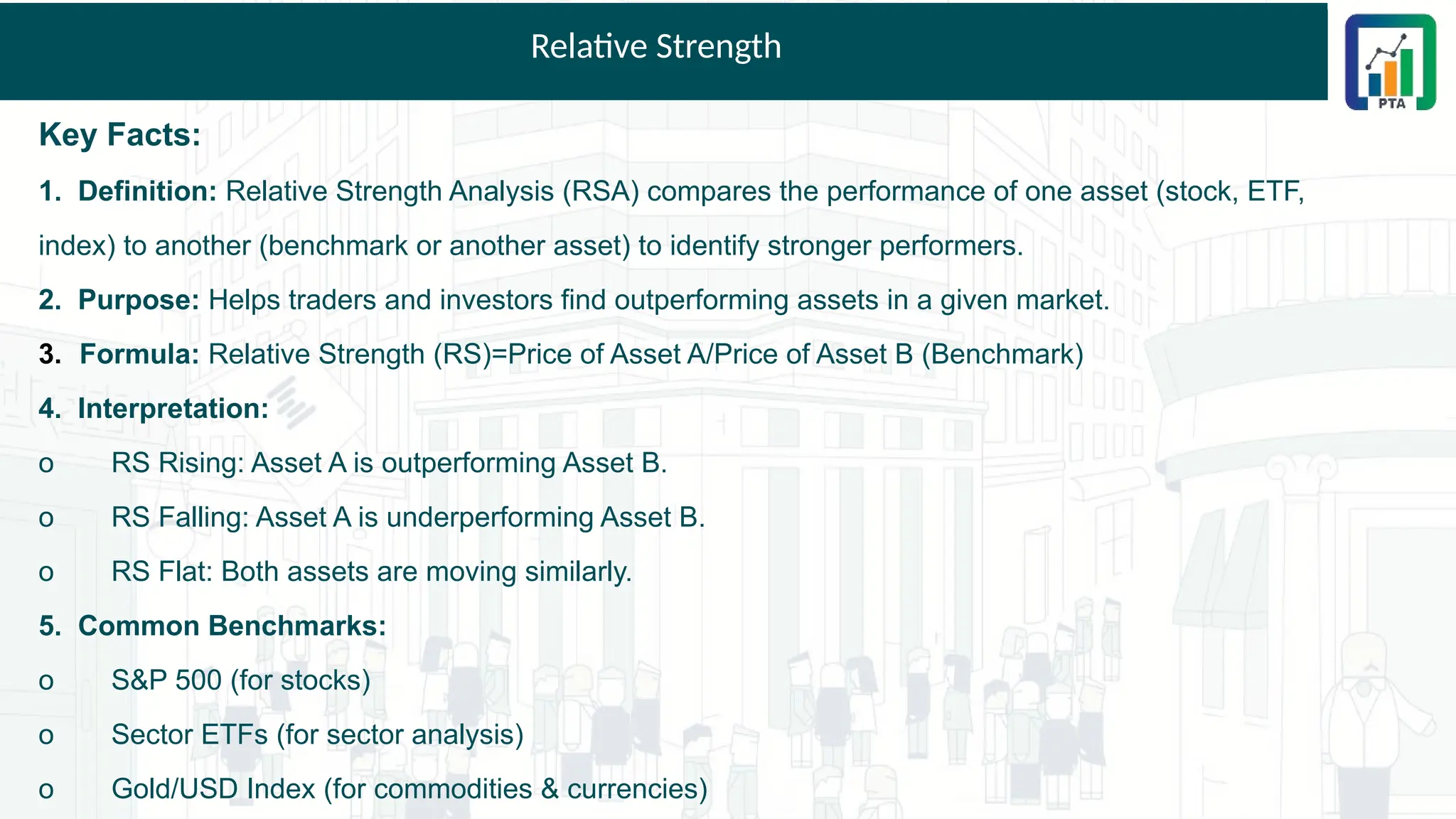 Relative Strength

PTA

Key Facts:

1. Definition: Relative Strength Analysis (RSA) compares the performance of one asset (stock, ETF, index) to another (benchmark or another asset) to identify stronger performers.

2. Purpose: Helps traders and investors find outperforming assets in a given market.

3. Formula: Relative Strength (RS)=Price of Asset A/Price of Asset B (Benchmark)

4. Interpretation:

o RS Rising: Asset A is outperforming Asset B.

o RS Falling: Asset A is underperforming Asset B.

o RS Flat: Both assets are moving similarly.

5. Common Benchmarks:

o S&P 500 (for stocks)

o Sector ETFs (for sector analysis)

o Gold/USD Index (for commodities & currencies)